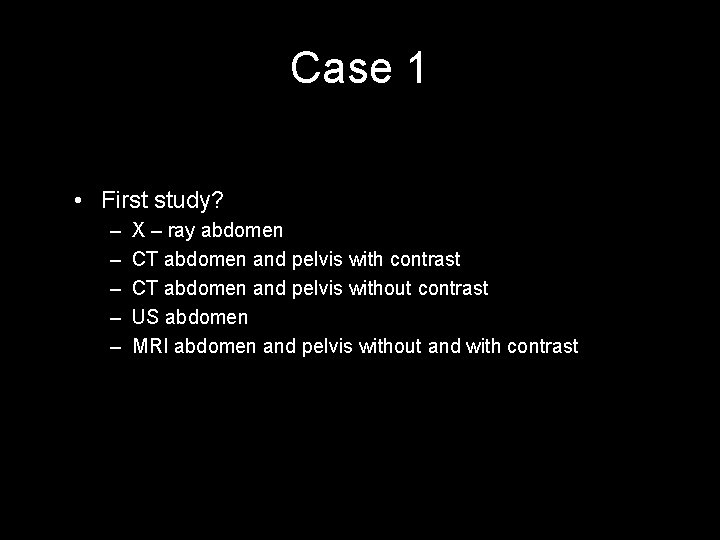 Case 1

• First study?
  – X – ray abdomen
  – CT abdomen and pelvis with contrast
  – CT abdomen and pelvis without contrast
  – US abdomen
  – MRI abdomen and pelvis without and with contrast